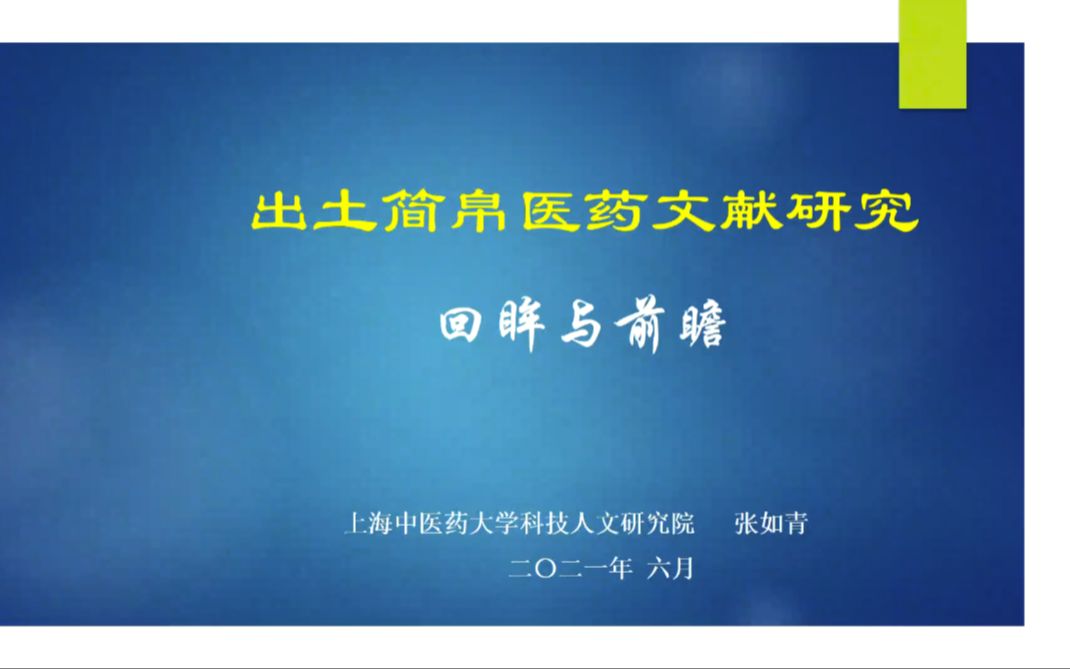 出土简帛医药文献研究

回眸与前瞻

上海中医药大学科技人文研究院　张如青

二〇二一年 六月